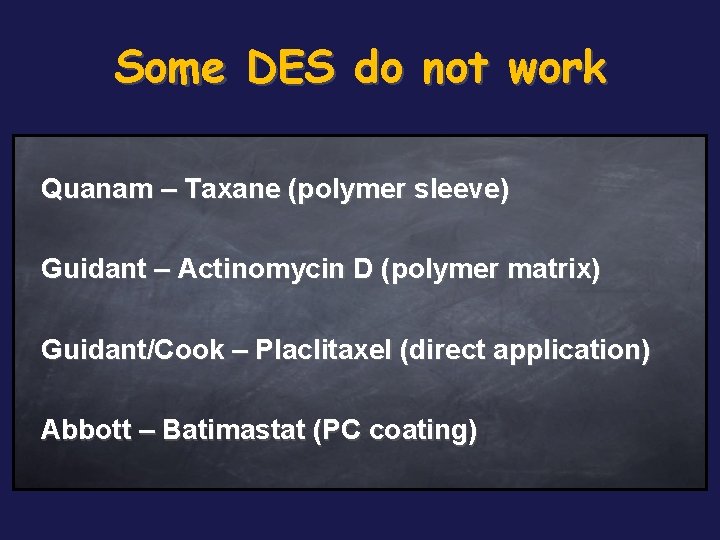 Some DES do not work

Quanam – Taxane (polymer sleeve)

Guidant – Actinomycin D (polymer matrix)

Guidant/Cook – Placlitaxel (direct application)

Abbott – Batimastat (PC coating)